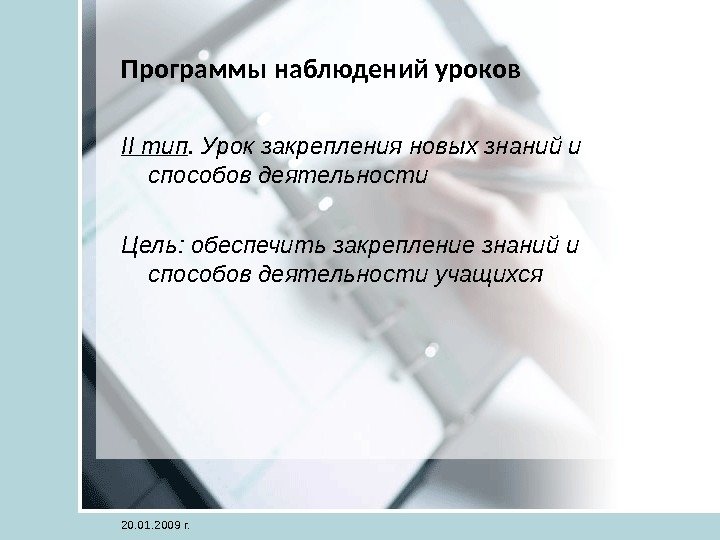 Программы наблюдений уроков

II тип. Урок закрепления новых знаний и способов деятельности

Цель: обеспечить закрепление знаний и способов деятельности учащихся

20.01.2009 г.